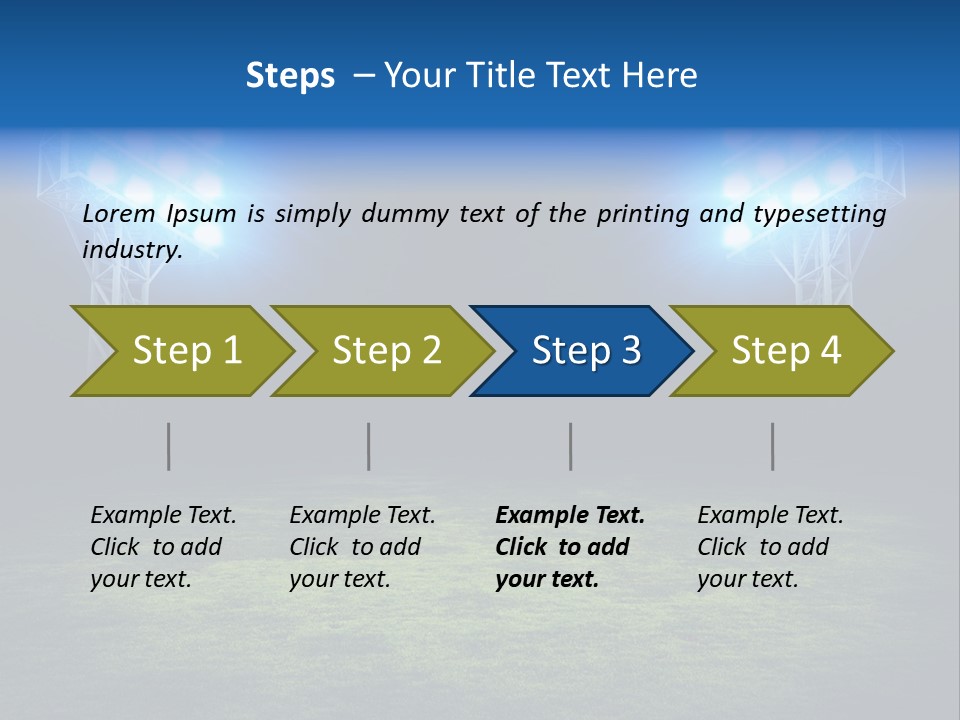 Steps – Your Title Text Here

Lorem Ipsum is simply dummy text of the printing and typesetting industry.

Step 1

Step 2

Step 3

Step 4

Example Text. Click to add your text.

Example Text. Click to add your text.

Example Text. Click to add your text.

Example Text. Click to add your text.